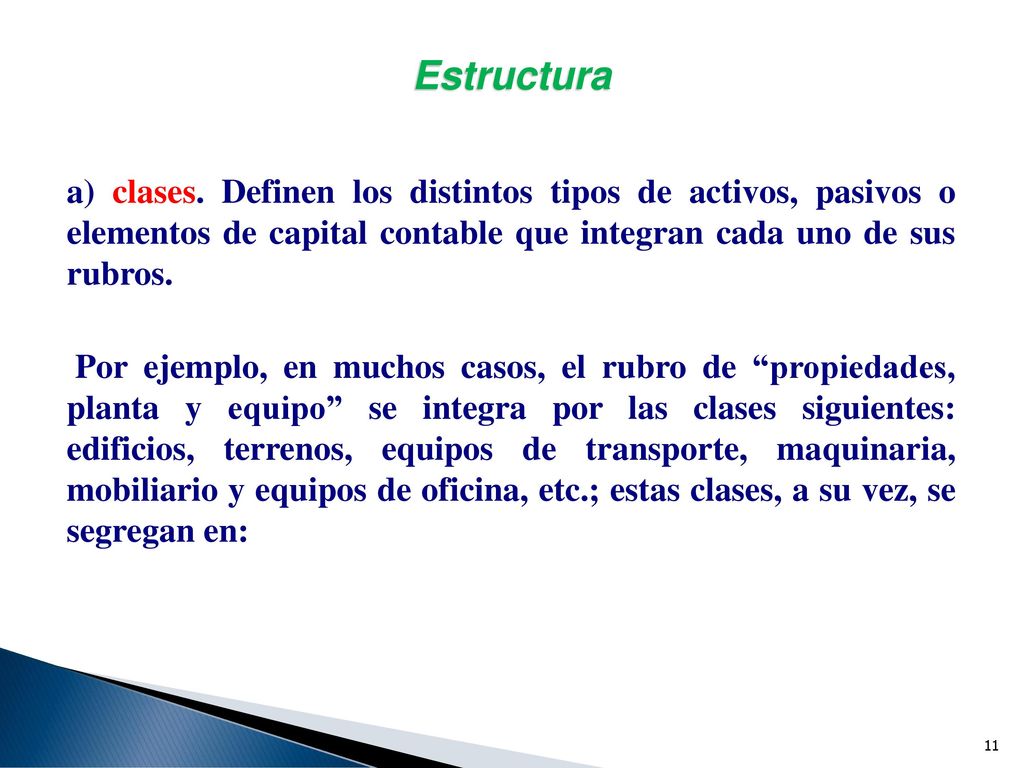 Estructura

a) clases. Definen los distintos tipos de activos, pasivos o elementos de capital contable que integran cada uno de sus rubros.

Por ejemplo, en muchos casos, el rubro de “propiedades, planta y equipo” se integra por las clases siguientes: edificios, terrenos, equipos de transporte, maquinaria, mobiliario y equipos de oficina, etc.; estas clases, a su vez, se segregan en:

11